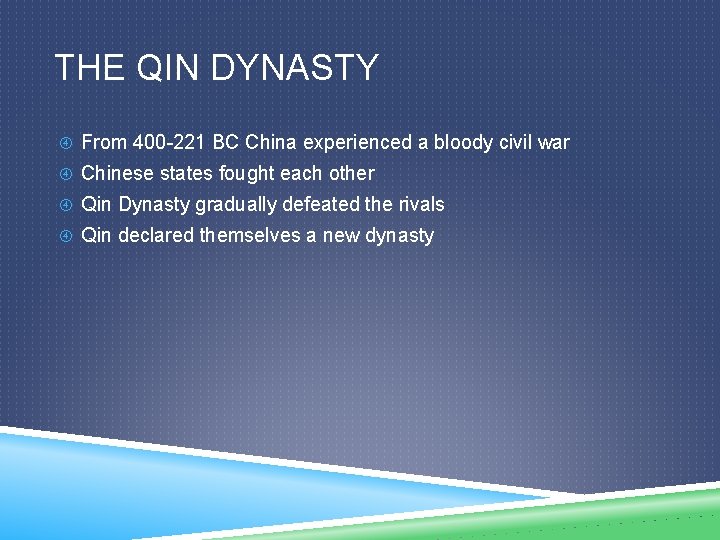 THE QIN DYNASTY

From 400-221 BC China experienced a bloody civil war
Chinese states fought each other
Qin Dynasty gradually defeated the rivals
Qin declared themselves a new dynasty